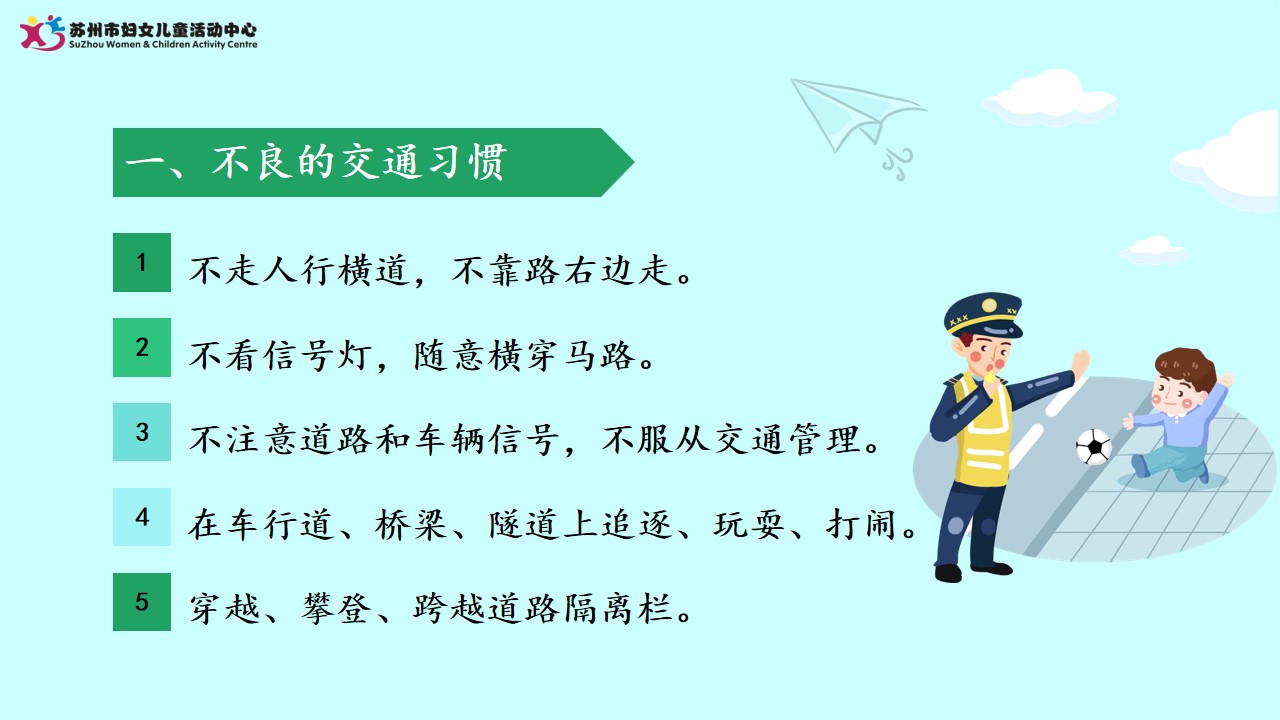 苏州市妇女儿童活动中心
SuZhou Women & Children Activity Centre

一、不良的交通习惯

1 不走人行横道，不靠路右边走。

2 不看信号灯，随意横穿马路。

3 不注意道路和车辆信号，不服从交通管理。

4 在车行道、桥梁、隧道上追逐、玩耍、打闹。

5 穿越、攀登、跨越道路隔离栏。